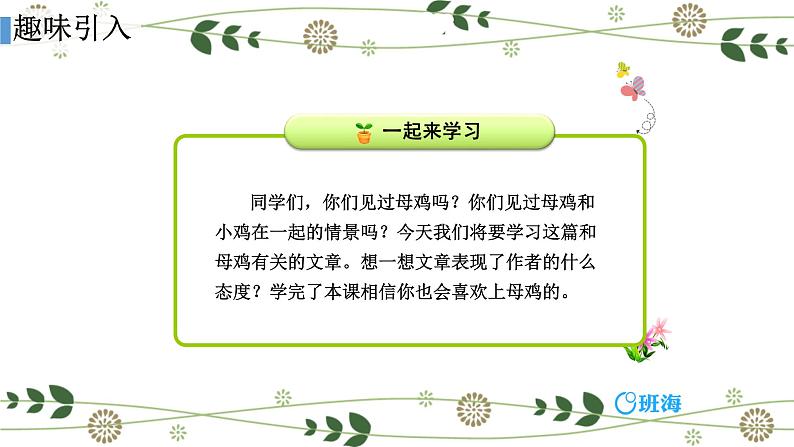 趣味引入

一起来学习

同学们，你们见过母鸡吗？你们见过母鸡和小鸡在一起的情景吗？今天我们将要学习这篇和母鸡有关的文章。想一想文章表现了作者的什么态度？学完了本课相信你也会喜欢上母鸡的。

班海